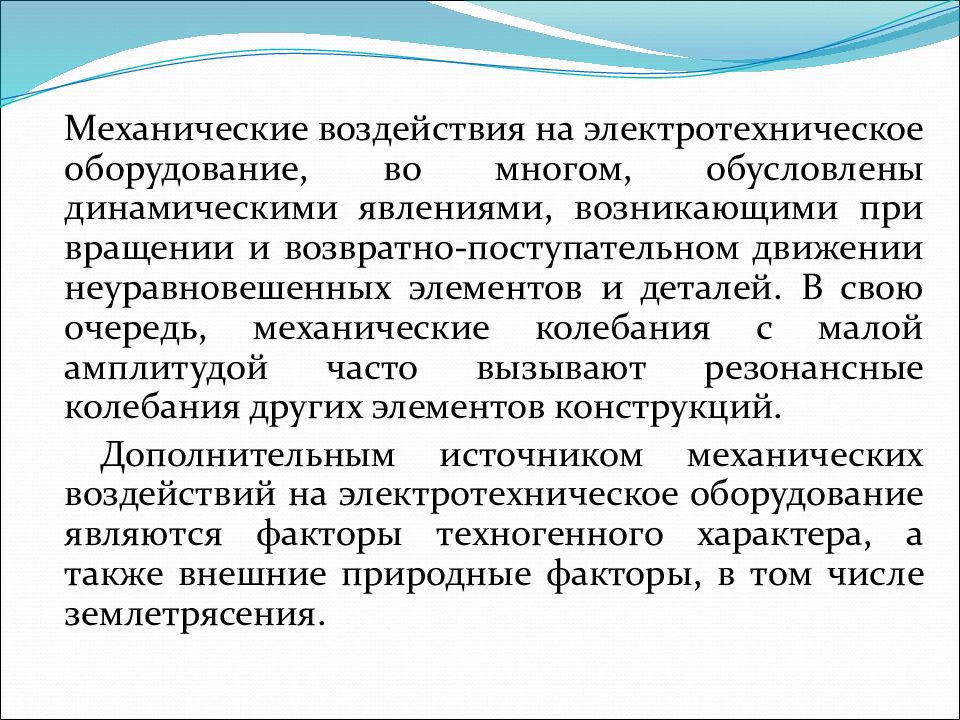 Механические воздействия на электротехническое оборудование, во многом, обусловлены динамическими явлениями, возникающими при вращении и возвратно-поступательном движении неуравновешенных элементов и деталей. В свою очередь, механические колебания с малой амплитудой часто вызывают резонансные колебания других элементов конструкций.

Дополнительным источником механических воздействий на электротехническое оборудование являются факторы техногенного характера, а также внешние природные факторы, в том числе землетрясения.